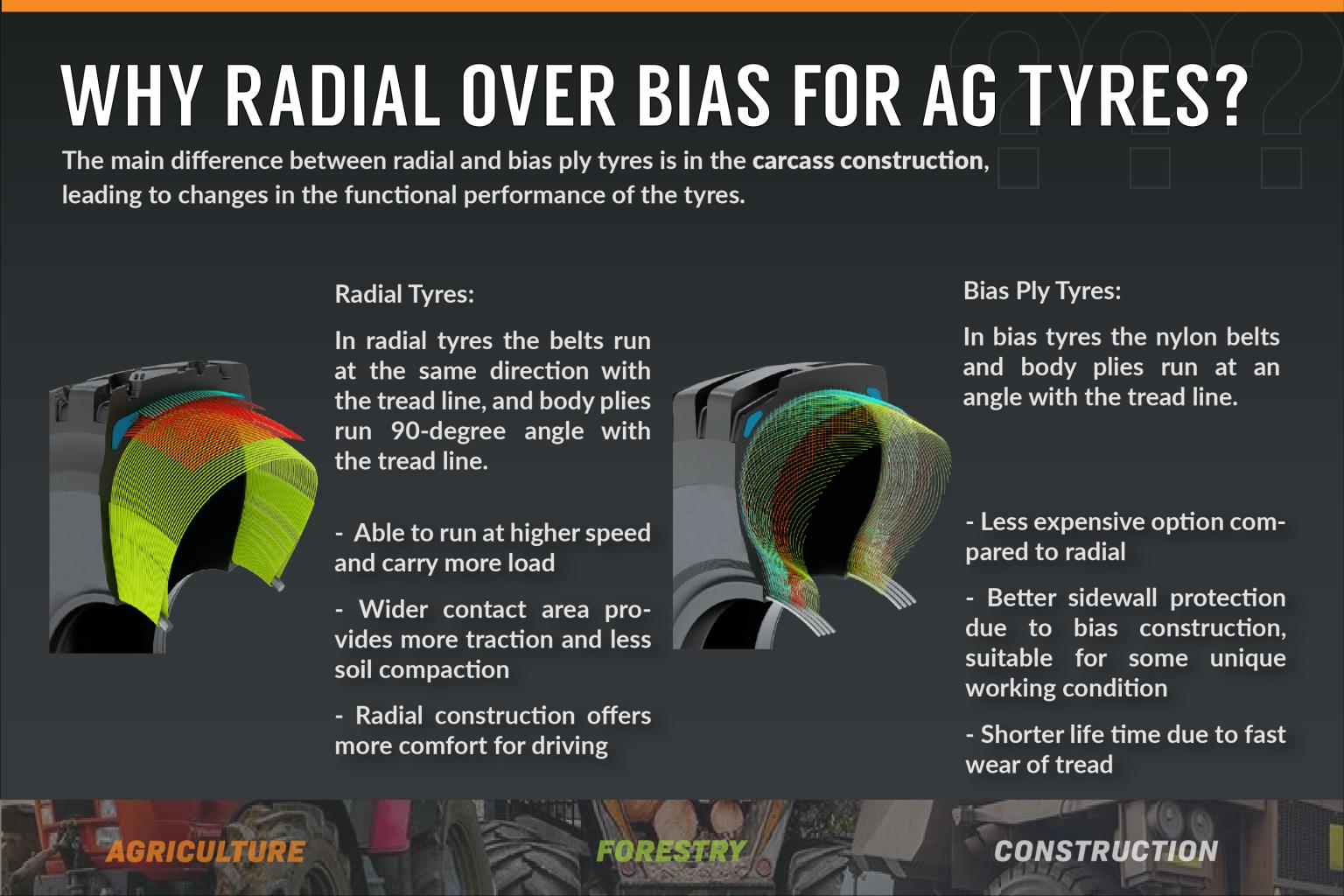 WHY RADIAL OVER BIAS FOR AG TYRES?

The main difference between radial and bias ply tyres is in the carcass construction, leading to changes in the functional performance of the tyres.

Radial Tyres:

In radial tyres the belts run at the same direction with the tread line, and body plies run 90-degree angle with the tread line.

- Able to run at higher speed and carry more load

- Wider contact area provides more traction and less soil compaction

- Radial construction offers more comfort for driving

Bias Ply Tyres:

In bias tyres the nylon belts and body plies run at an angle with the tread line.

- Less expensive option compared to radial

- Better sidewall protection due to bias construction, suitable for some unique working condition

- Shorter life time due to fast wear of tread

AGRICULTURE FORESTRY CONSTRUCTION